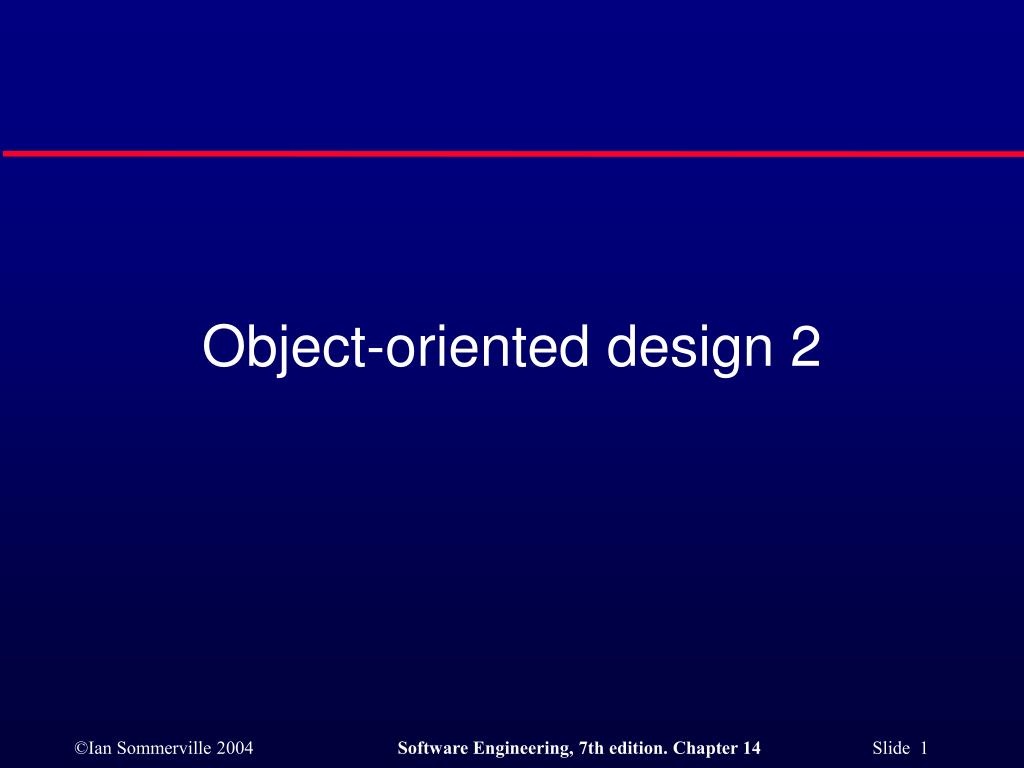 Object-oriented design 2

©Ian Sommerville 2004

Software Engineering, 7th edition. Chapter 14

Slide 1